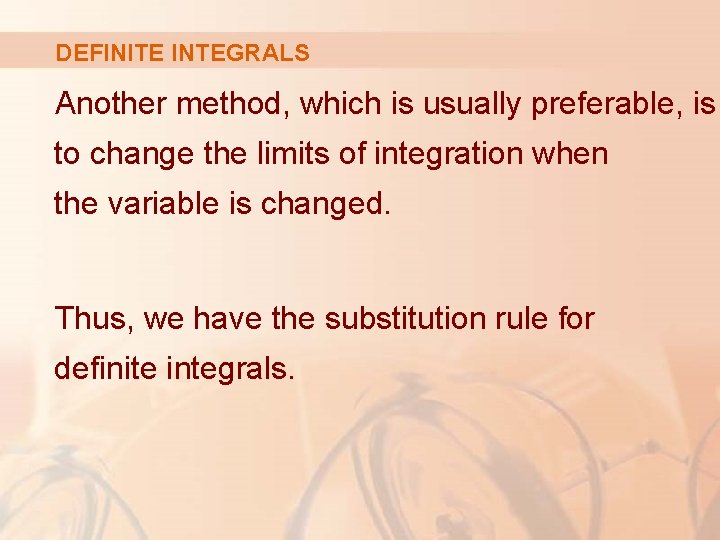 DEFINITE INTEGRALS

Another method, which is usually preferable, is to change the limits of integration when the variable is changed.

Thus, we have the substitution rule for definite integrals.